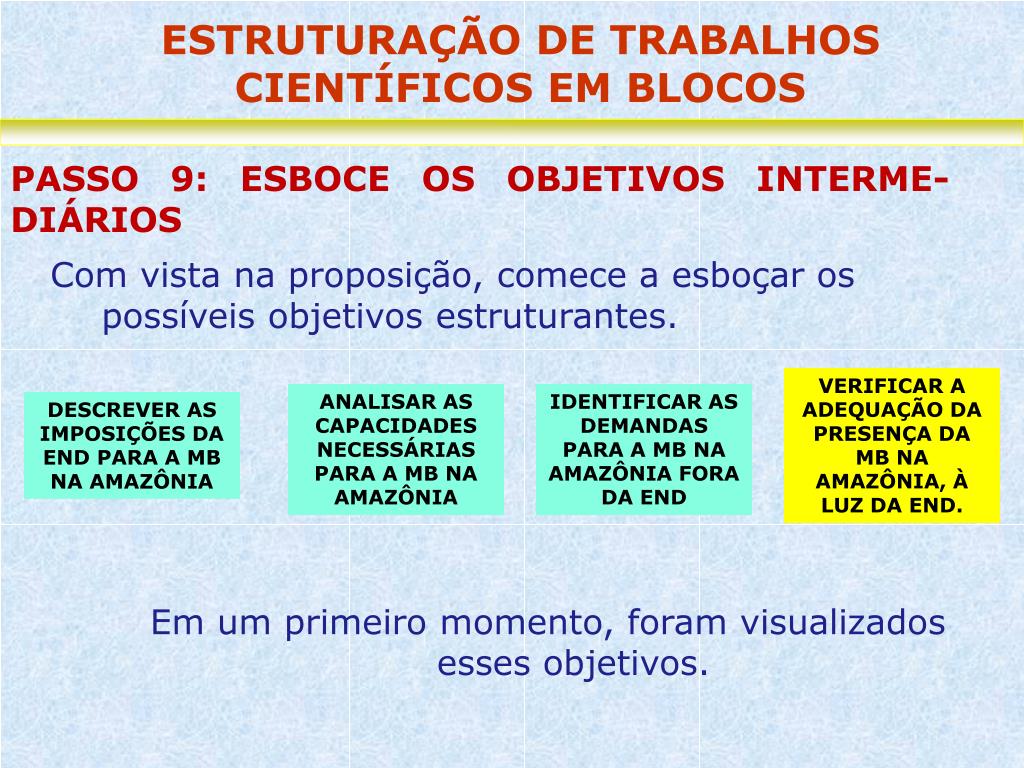 ESTRUTURAÇÃO DE TRABALHOS CIENTÍFICOS EM BLOCOS

PASSO 9: ESBOCE OS OBJETIVOS INTERMEDIÁRIOS

Com vista na proposição, comece a esboçar os possíveis objetivos estruturantes.

DESCREVER AS IMPOSIÇÕES DA END PARA A MB NA AMAZÔNIA

ANALISAR AS CAPACIDADES NECESSÁRIAS PARA A MB NA AMAZÔNIA

IDENTIFICAR AS DEMANDAS PARA A MB NA AMAZÔNIA FORA DA END

VERIFICAR A ADEQUAÇÃO DA PRESENÇA DA MB NA AMAZÔNIA, À LUZ DA END.

Em um primeiro momento, foram visualizados esses objetivos.